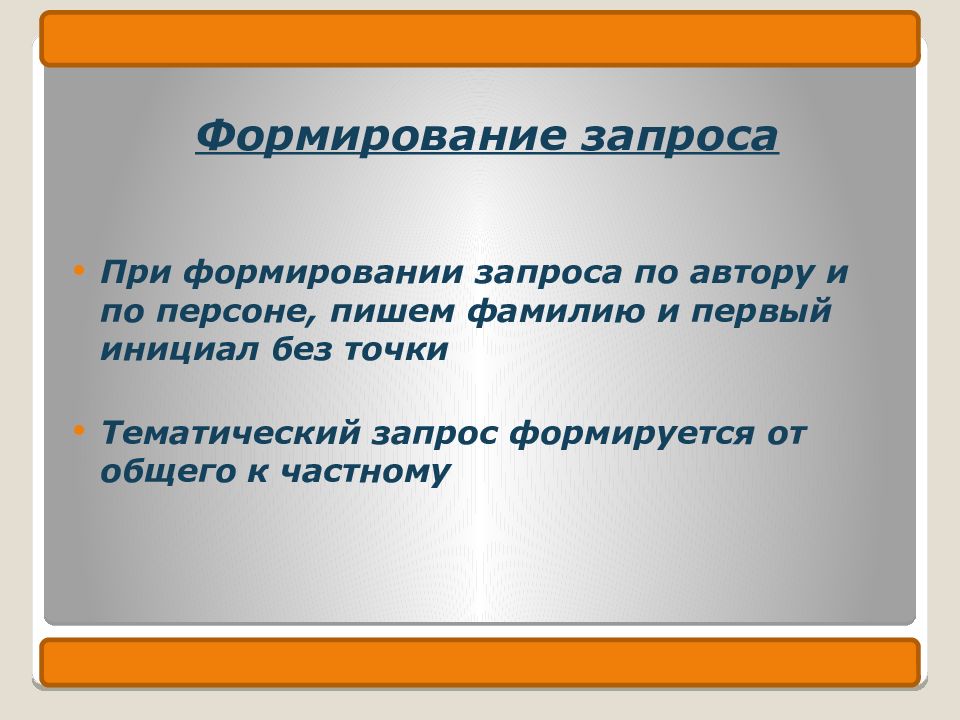 Формирование запроса

• При формировании запроса по автору и по персоне, пишем фамилию и первый инициал без точки

• Тематический запрос формируется от общего к частному